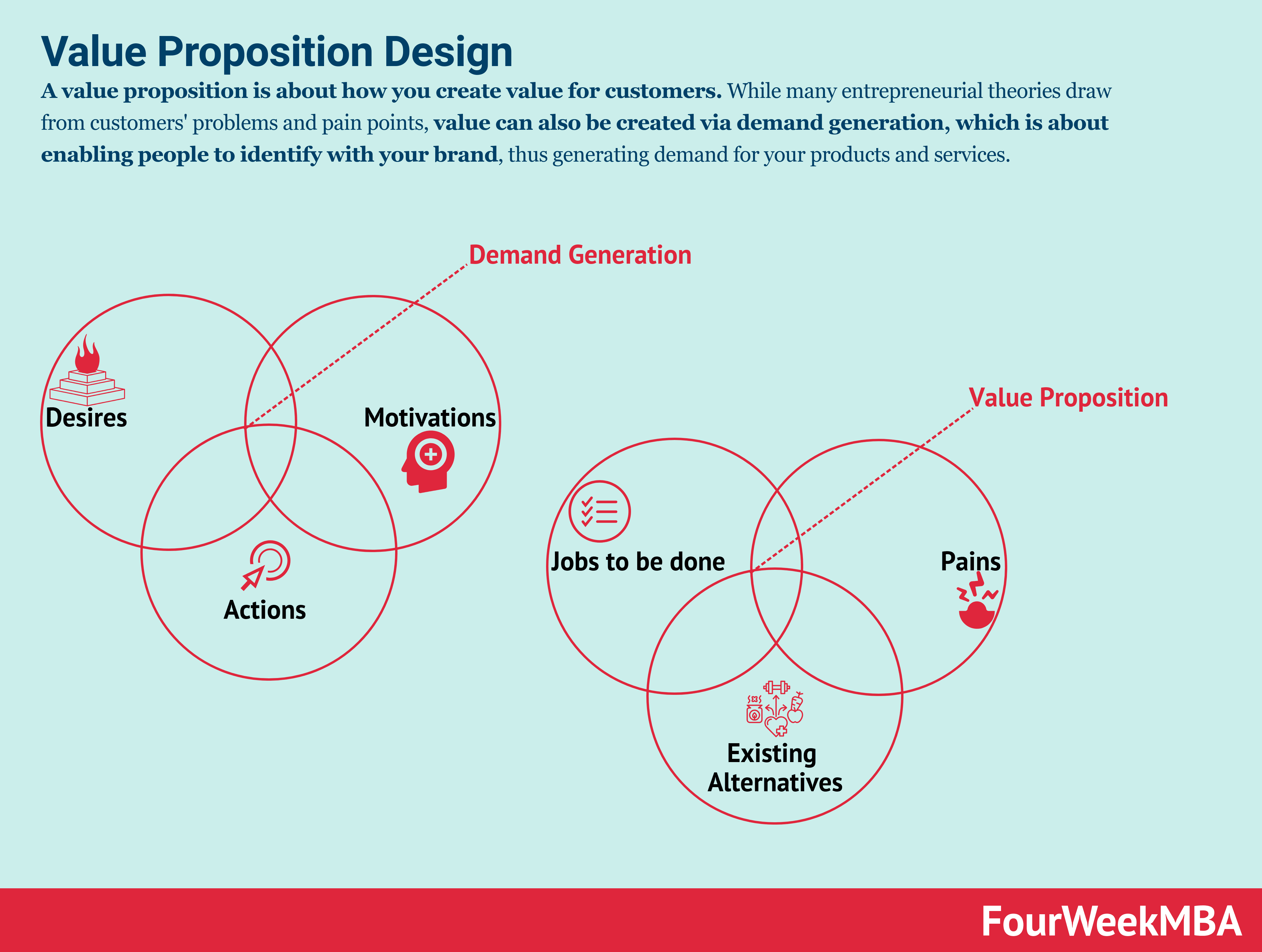 Value Proposition Design

A value proposition is about how you create value for customers. While many entrepreneurial theories draw from customers' problems and pain points, value can also be created via demand generation, which is about enabling people to identify with your brand, thus generating demand for your products and services.

Demand Generation

Desires

Motivations

Actions

Value Proposition

Jobs to be done

Pains

Existing Alternatives

FourWeekMBA